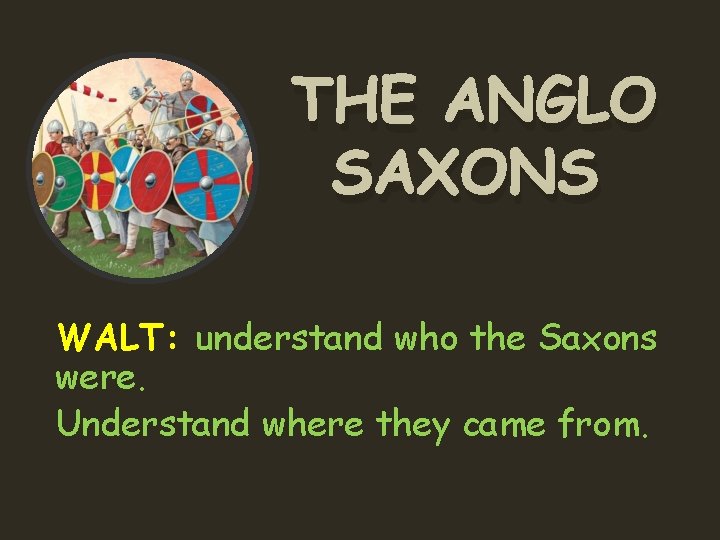 THE ANGLO SAXONS

WALT: understand who the Saxons were.

Understand where they came from.